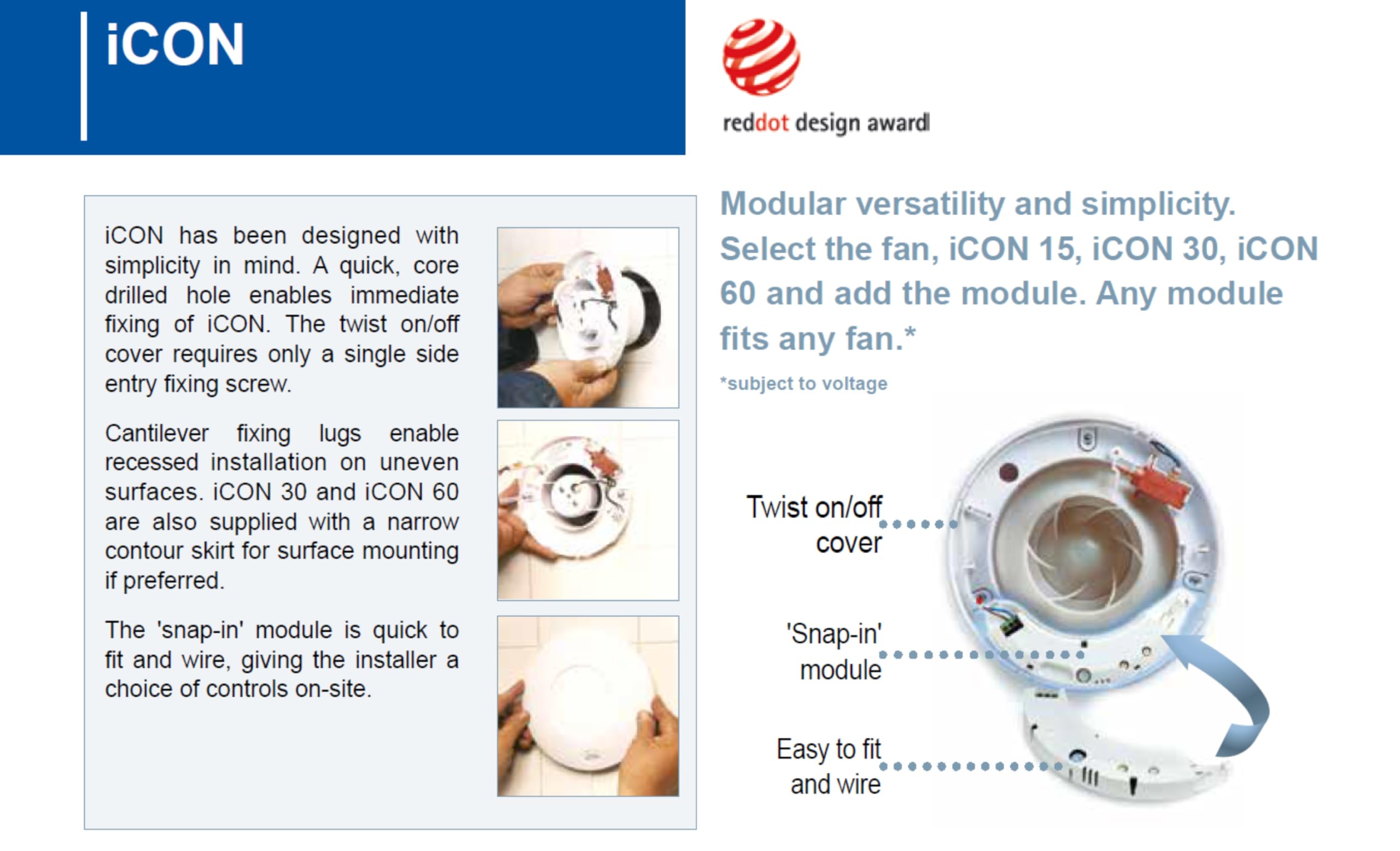 iCON

reddot design award

iCON has been designed with simplicity in mind. A quick, core drilled hole enables immediate fixing of iCON. The twist on/off cover requires only a single side entry fixing screw.

Cantilever fixing lugs enable recessed installation on uneven surfaces. iCON 30 and iCON 60 are also supplied with a narrow contour skirt for surface mounting if preferred.

The 'snap-in' module is quick to fit and wire, giving the installer a choice of controls on-site.

Modular versatility and simplicity. Select the fan, iCON 15, iCON 30, iCON 60 and add the module. Any module fits any fan.*

*subject to voltage

Twist on/off cover

'Snap-in' module

Easy to fit and wire